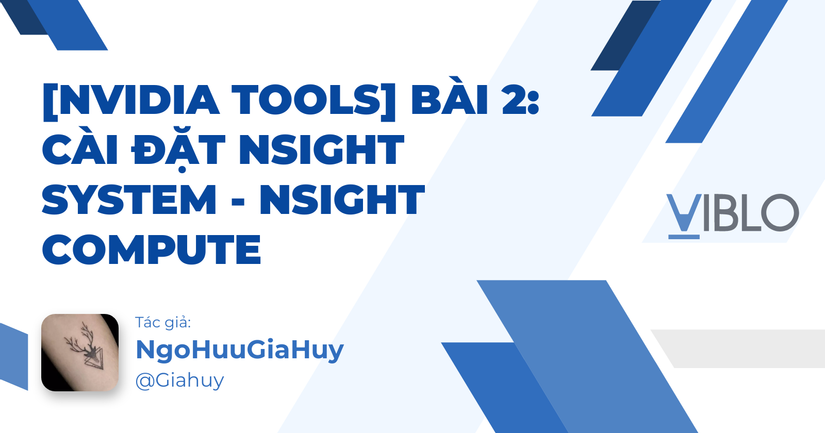 [NVIDIA TOOLS] BÀI 2: CÀI ĐẶT NSIGHT SYSTEM - NSIGHT COMPUTE

VIBLO

Tác giả:
NgoHuuGiaHuy
@Giahuy